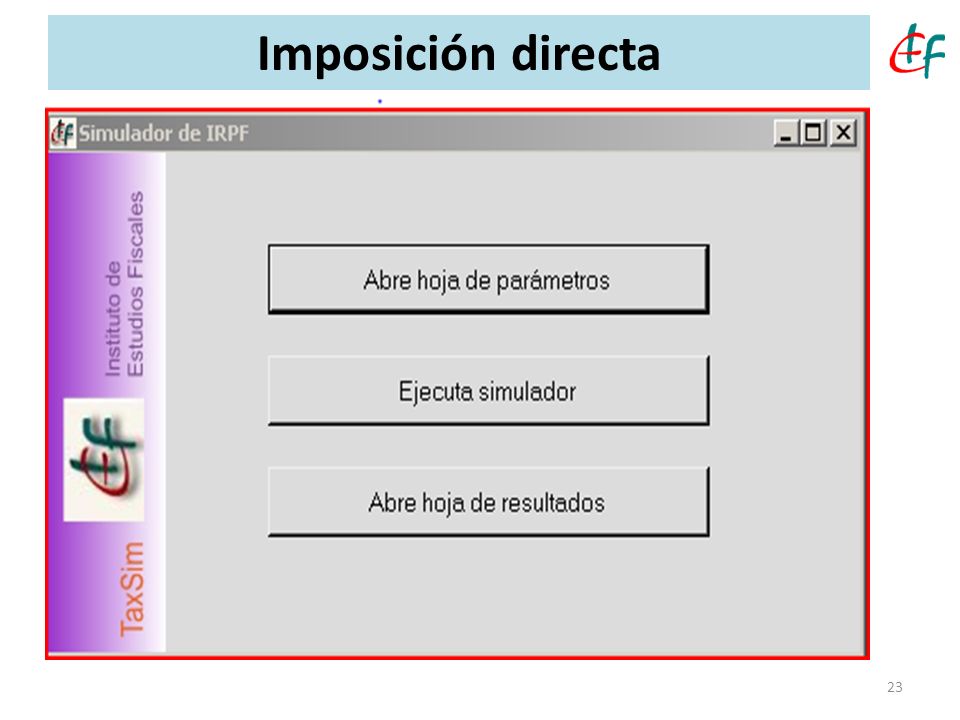 Imposición directa

Simulador de IRPF

Instituto de Estudios Fiscales

TaxSim

Abre hoja de parámetros

Ejecuta simulador

Abre hoja de resultados

23